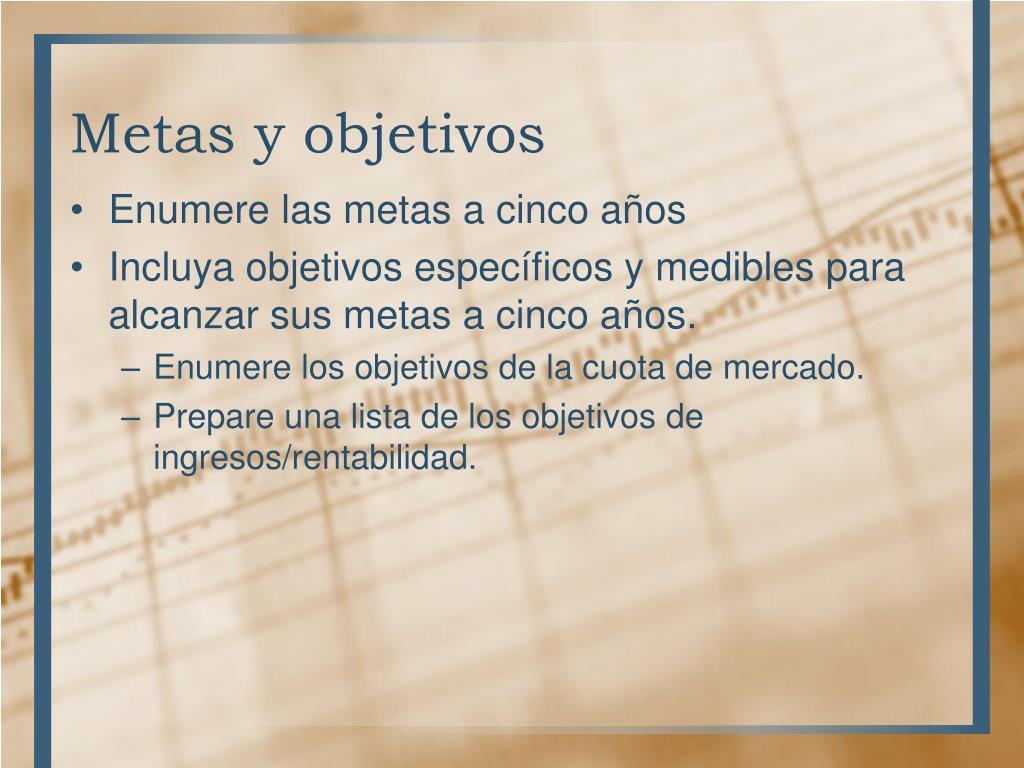 Metas y objetivos

• Enumere las metas a cinco años
• Incluya objetivos específicos y medibles para alcanzar sus metas a cinco años.
– Enumere los objetivos de la cuota de mercado.
– Prepare una lista de los objetivos de ingresos/rentabilidad.